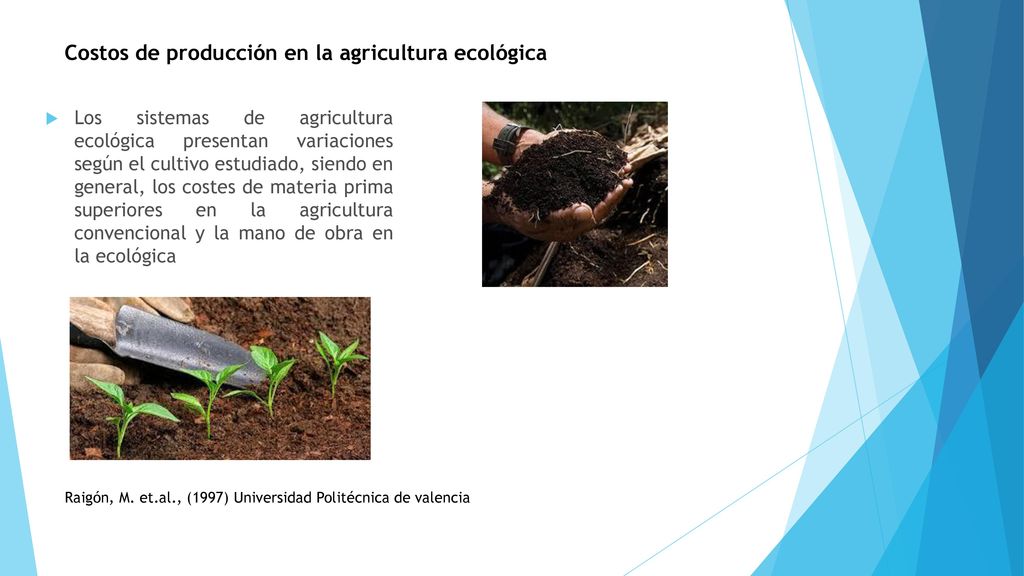 Costos de producción en la agricultura ecológica

Los sistemas de agricultura ecológica presentan variaciones según el cultivo estudiado, siendo en general, los costes de materia prima superiores en la agricultura convencional y la mano de obra en la ecológica

Raigón, M. et.al., (1997) Universidad Politécnica de valencia